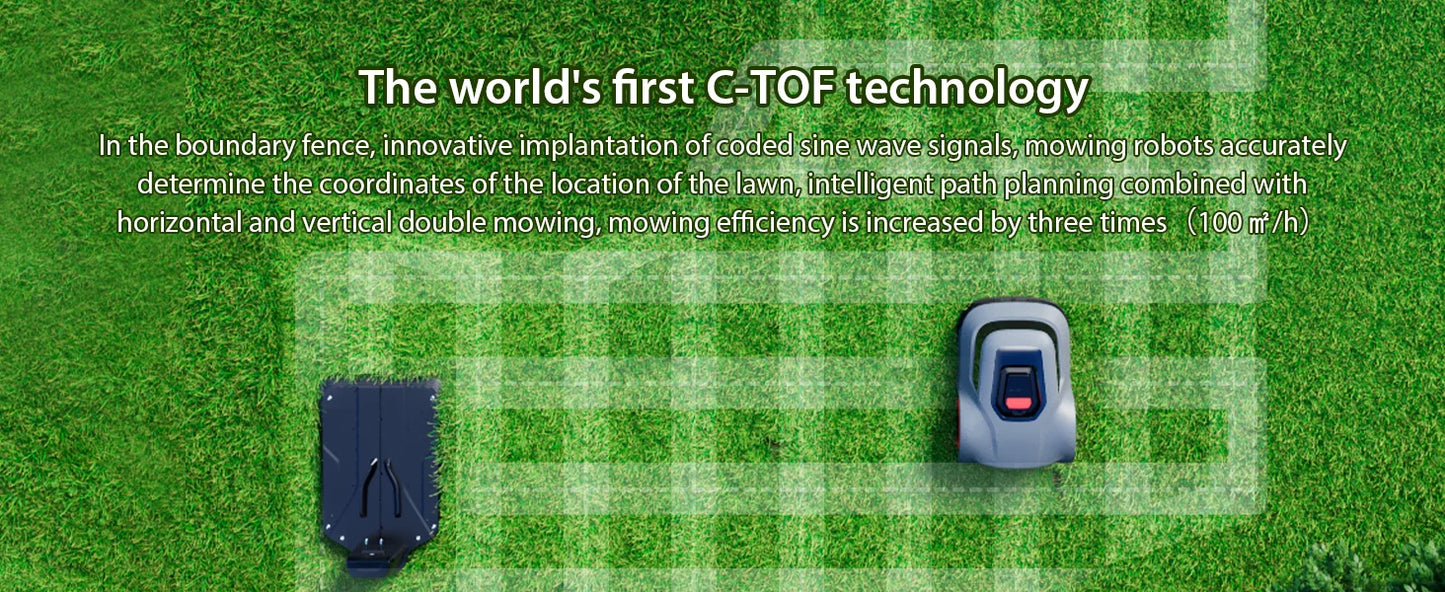 The world's first C-TOF technology

In the boundary fence, innovative implantation of coded sine wave signals, mowing robots accurately determine the coordinates of the location of the lawn, intelligent path planning combined with horizontal and vertical double mowing, mowing efficiency is increased by three times （100 ㎡/h）